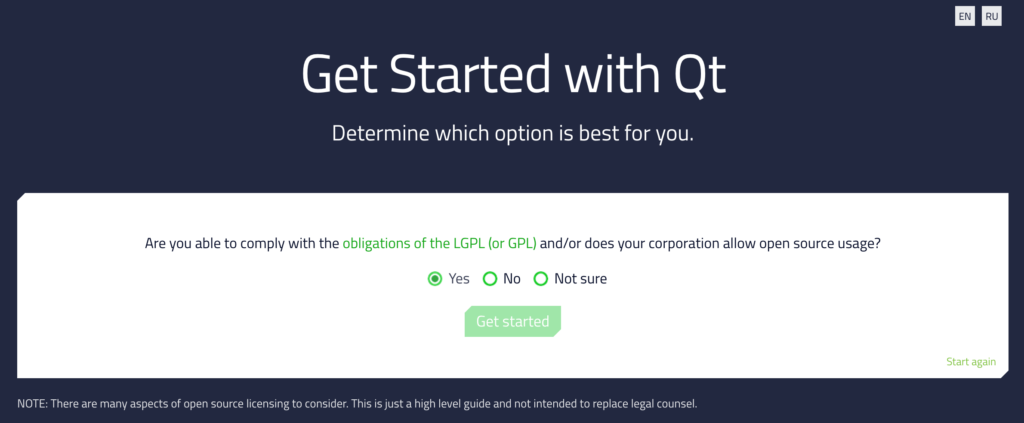 EN RU

Get Started with Qt

Determine which option is best for you.

Are you able to comply with the obligations of the LGPL (or GPL) and/or does your corporation allow open source usage?

Yes No Not sure

Get started

Start again

NOTE: There are many aspects of open source licensing to consider. This is just a high level guide and not intended to replace legal counsel.